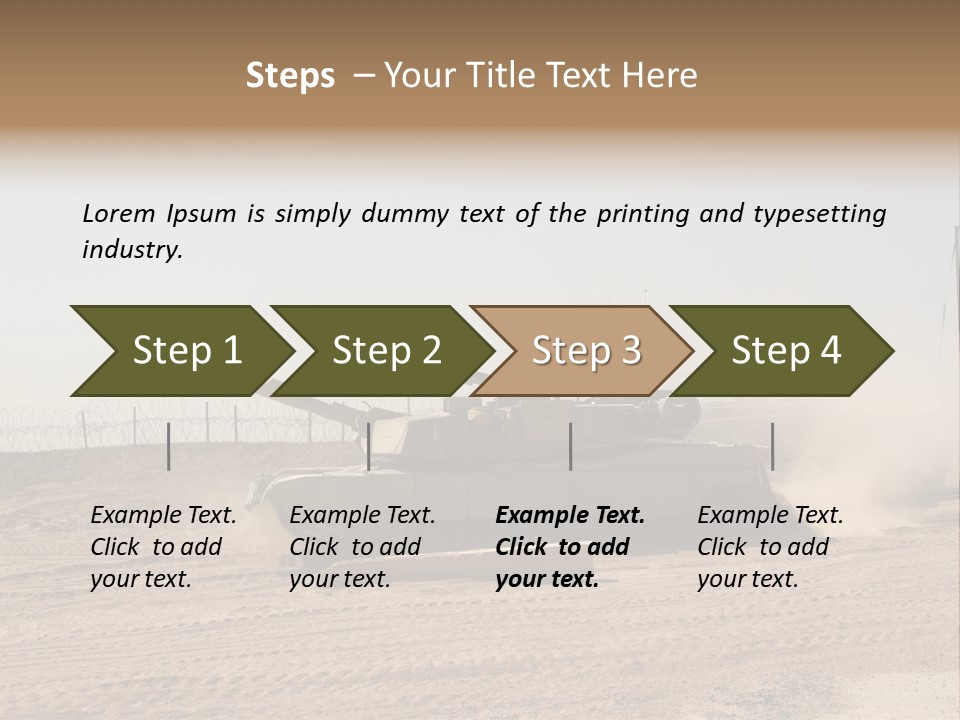 Steps – Your Title Text Here

Lorem Ipsum is simply dummy text of the printing and typesetting industry.

Step 1

Step 2

Step 3

Step 4

Example Text. Click to add your text.

Example Text. Click to add your text.

Example Text. Click to add your text.

Example Text. Click to add your text.